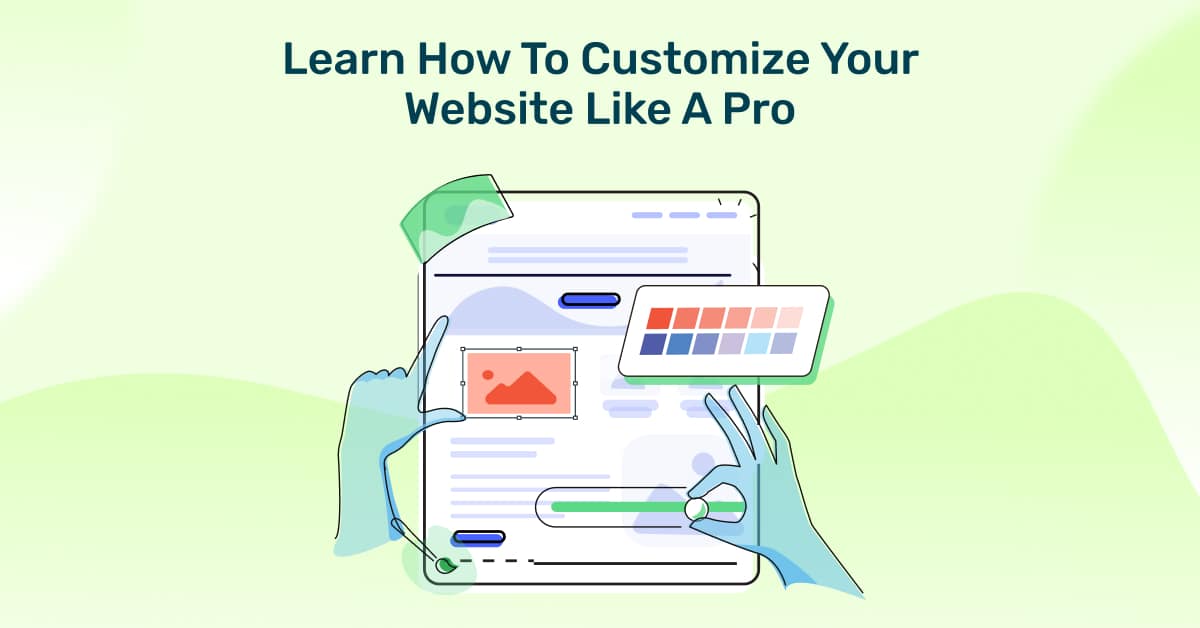 Learn How To Customize Your Website Like A Pro